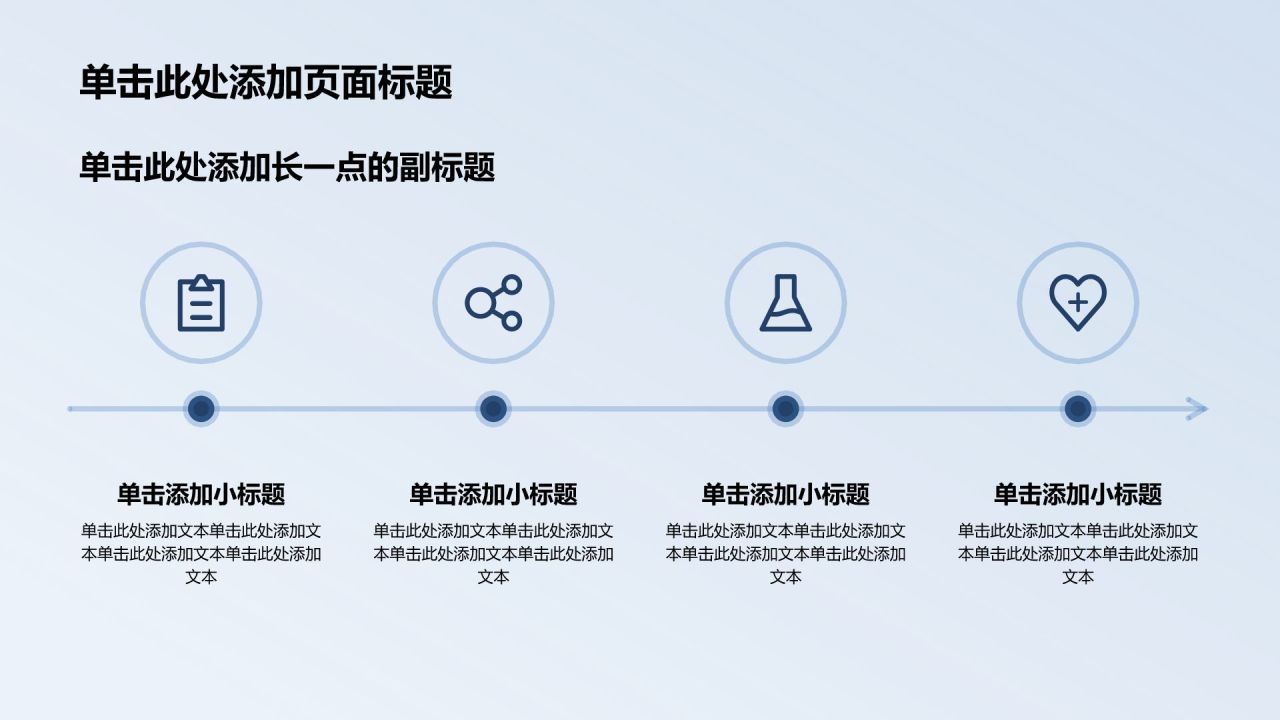 单击此处添加页面标题

单击此处添加长一点的副标题

单击添加小标题

单击此处添加文本单击此处添加文本单击此处添加文本单击此处添加文本

单击添加小标题

单击此处添加文本单击此处添加文本单击此处添加文本单击此处添加文本

单击添加小标题

单击此处添加文本单击此处添加文本单击此处添加文本单击此处添加文本

单击添加小标题

单击此处添加文本单击此处添加文本单击此处添加文本单击此处添加文本